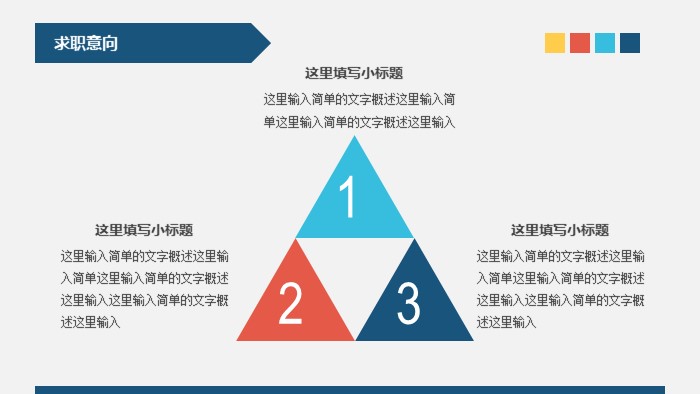 求职意向

这里填写小标题

这里输入简单的文字概述这里输入简单这里输入简单的文字概述这里输入

1

这里填写小标题

这里输入简单的文字概述这里输入简单这里输入简单的文字概述这里输入这里输入简单的文字概述这里输入

2

3

这里填写小标题

这里输入简单的文字概述这里输入简单这里输入简单的文字概述这里输入这里输入简单的文字概述这里输入